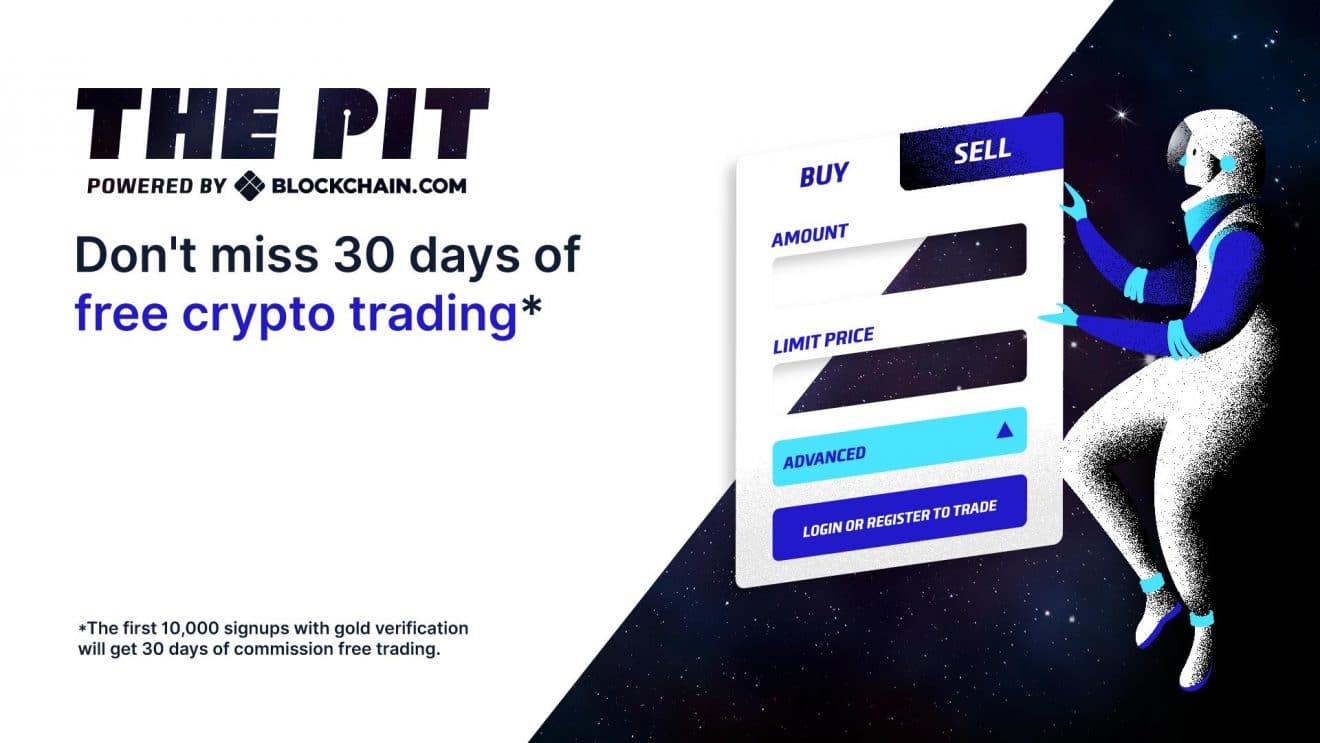 THE PIT
POWERED BY BLOCKCHAIN.COM

Don't miss 30 days of free crypto trading*

*The first 10,000 signups with gold verification will get 30 days of commission free trading.

BUY
SELL
AMOUNT
LIMIT PRICE
ADVANCED
LOGIN OR REGISTER TO TRADE